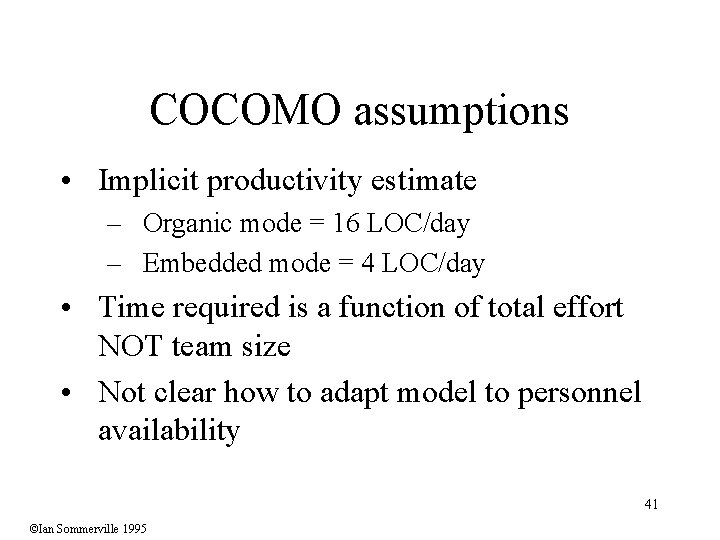 COCOMO assumptions

• Implicit productivity estimate
 – Organic mode = 16 LOC/day
 – Embedded mode = 4 LOC/day
• Time required is a function of total effort NOT team size
• Not clear how to adapt model to personnel availability

41

©Ian Sommerville 1995